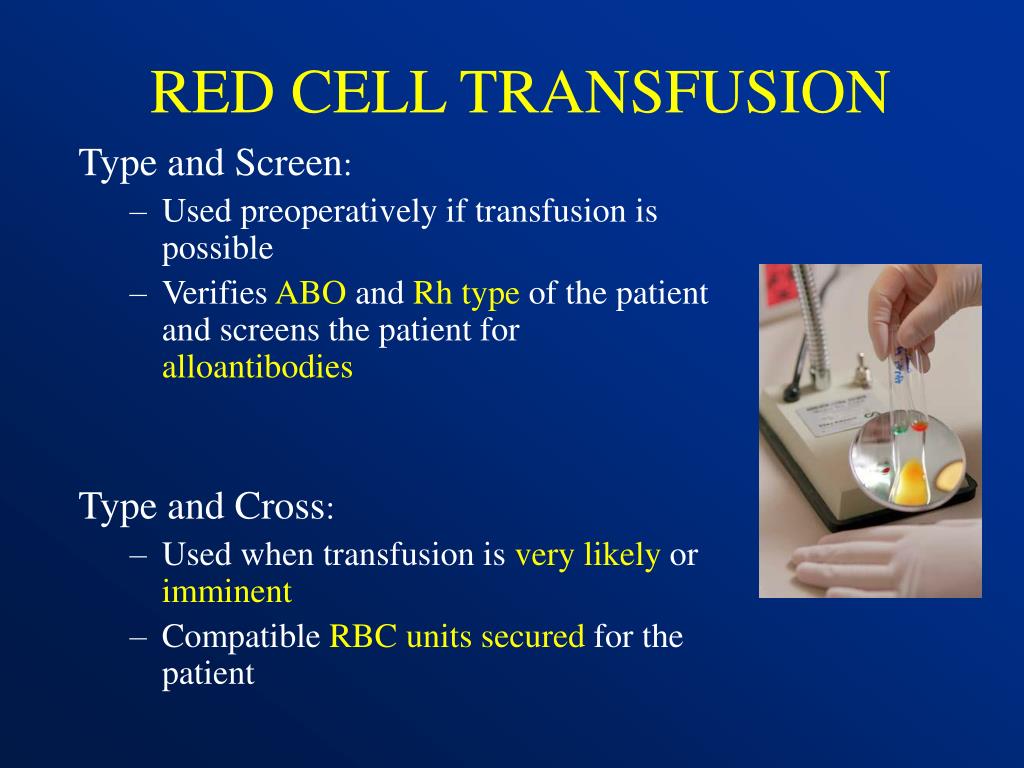 RED CELL TRANSFUSION

Type and Screen:

– Used preoperatively if transfusion is possible
– Verifies ABO and Rh type of the patient and screens the patient for alloantibodies

Type and Cross:

– Used when transfusion is very likely or imminent
– Compatible RBC units secured for the patient